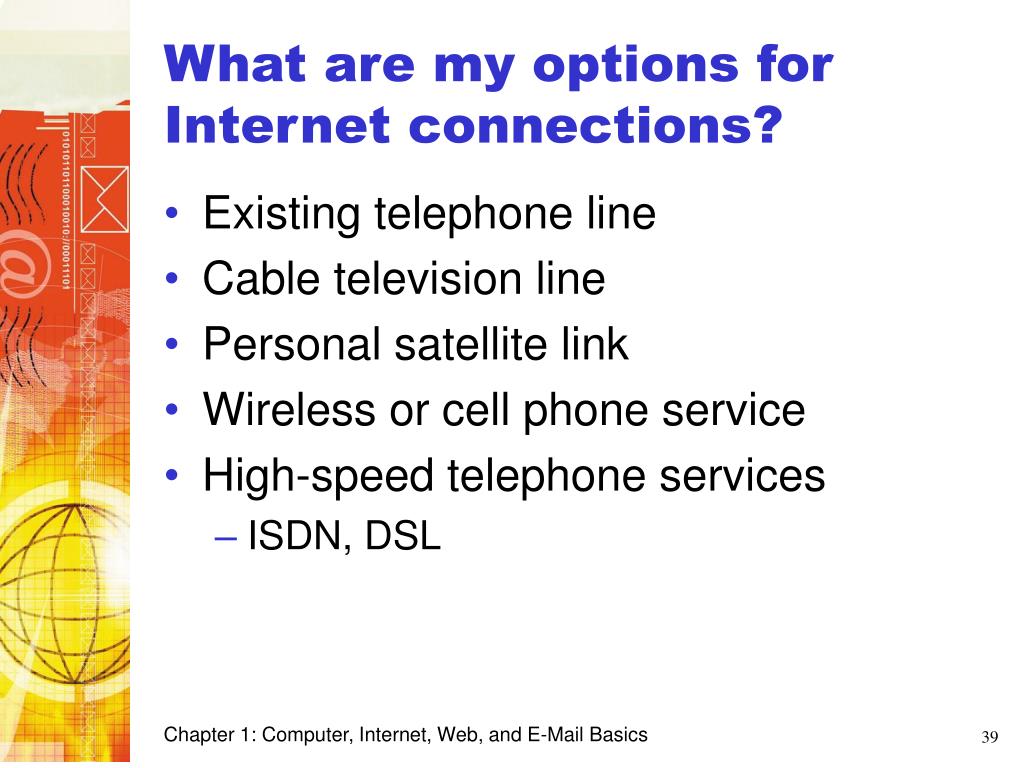 What are my options for Internet connections?

• Existing telephone line
• Cable television line
• Personal satellite link
• Wireless or cell phone service
• High-speed telephone services
  – ISDN, DSL

Chapter 1: Computer, Internet, Web, and E-Mail Basics

39